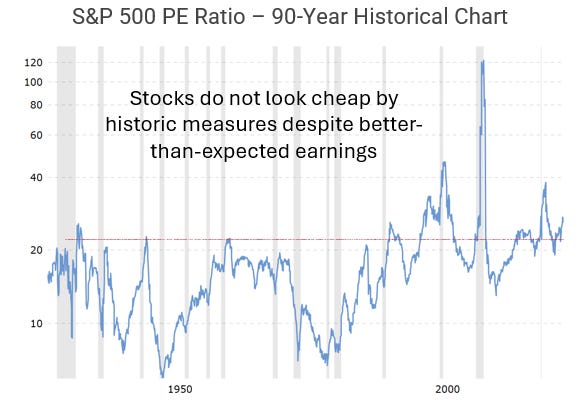 S&P 500 PE Ratio – 90-Year Historical Chart

120
100
80
60
40
20
10

Stocks do not look cheap by historic measures despite better-than-expected earnings

1950
2000